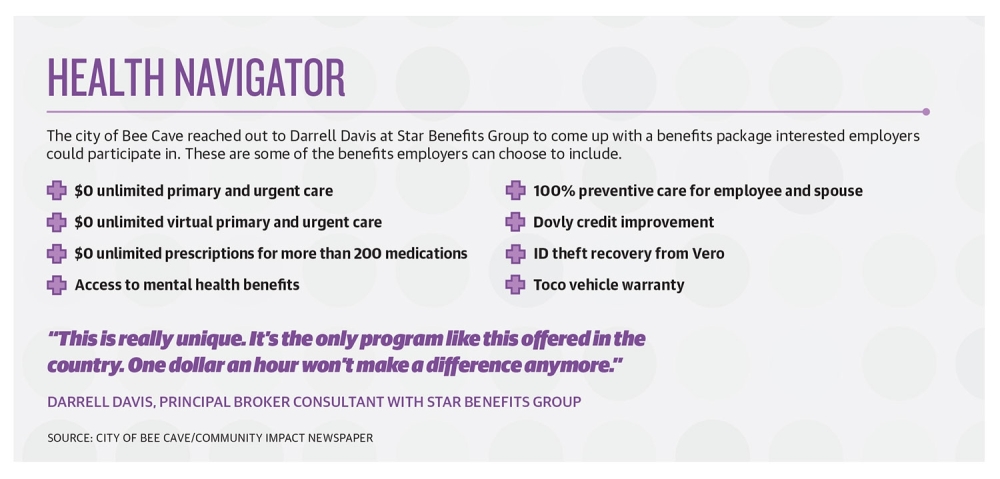 HEALTH NAVIGATOR

The city of Bee Cave reached out to Darrell Davis at Star Benefits Group to come up with a benefits package interested employers could participate in. These are some of the benefits employers can choose to include.

$0 unlimited primary and urgent care

$0 unlimited virtual primary and urgent care

$0 unlimited prescriptions for more than 200 medications

Access to mental health benefits

100% preventive care for employee and spouse

Dovly credit improvement

ID theft recovery from Vero

Toco vehicle warranty

"This is really unique. It's the only program like this offered in the country. One dollar an hour won't make a difference anymore."

DARRELL DAVIS, PRINCIPAL BROKER CONSULTANT WITH STAR BENEFITS GROUP

SOURCE: CITY OF BEE CAVE/COMMUNITY IMPACT NEWSPAPER